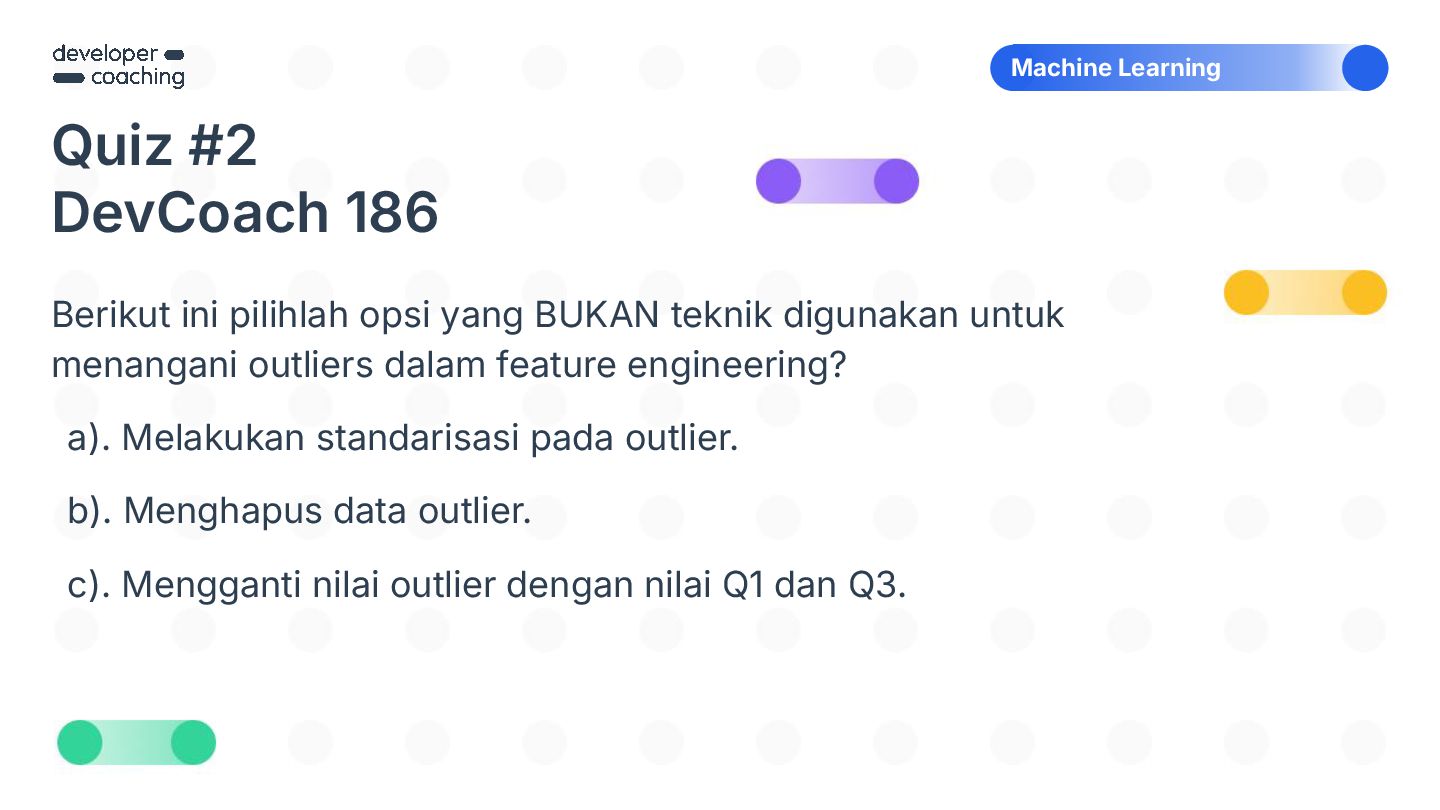 developer coaching

Machine Learning

Quiz #2
DevCoach 186

Berikut ini pilihlah opsi yang BUKAN teknik digunakan untuk menangani outliers dalam feature engineering?

a). Melakukan standarisasi pada outlier.

b). Menghapus data outlier.

c). Mengganti nilai outlier dengan nilai Q1 dan Q3.